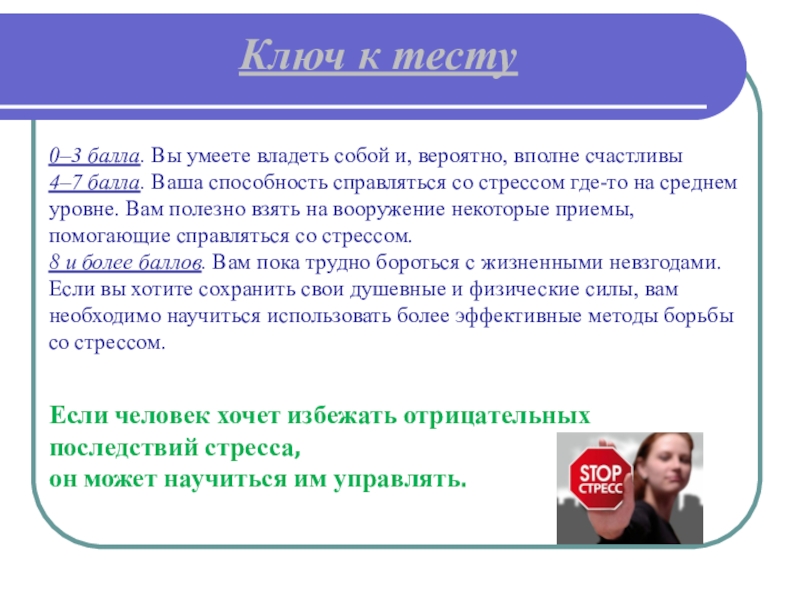 Ключ к тесту

0–3 балла. Вы умеете владеть собой и, вероятно, вполне счастливы
4–7 балла. Ваша способность справляться со стрессом где-то на среднем уровне. Вам полезно взять на вооружение некоторые приемы, помогающие справляться со стрессом.
8 и более баллов. Вам пока трудно бороться с жизненными невзгодами. Если вы хотите сохранить свои душевные и физические силы, вам необходимо научиться использовать более эффективные методы борьбы со стрессом.

Если человек хочет избежать отрицательных последствий стресса,
он может научиться им управлять.

STOP
СТРЕСС